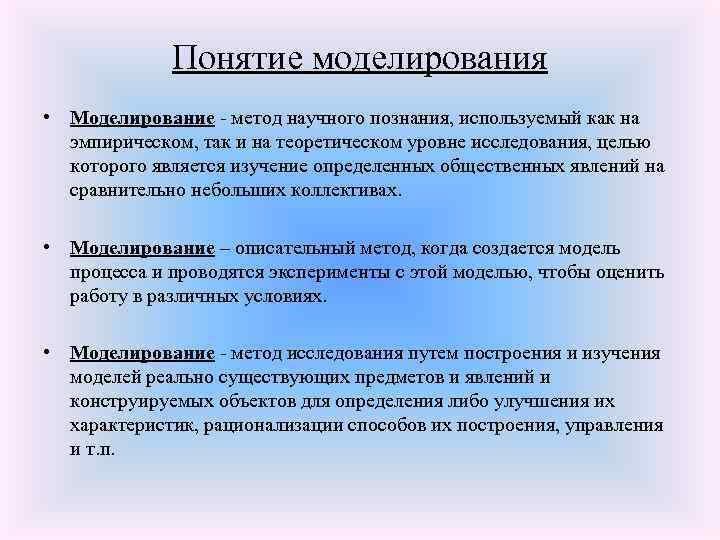 Понятие моделирования

• Моделирование - метод научного познания, используемый как на эмпирическом, так и на теоретическом уровне исследования, целью которого является изучение определенных общественных явлений на сравнительно небольших коллективах.

• Моделирование – описательный метод, когда создается модель процесса и проводятся эксперименты с этой моделью, чтобы оценить работу в различных условиях.

• Моделирование - метод исследования путем построения и изучения моделей реально существующих предметов и явлений и конструируемых объектов для определения либо улучшения их характеристик, рационализации способов их построения, управления и т.п.